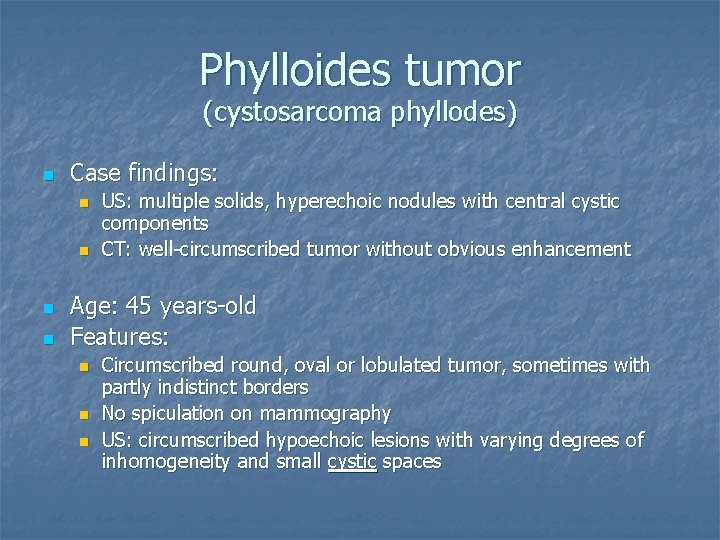 Phylloides tumor
(cystosarcoma phyllodes)

Case findings:
US: multiple solids, hyperechoic nodules with central cystic components
CT: well-circumscribed tumor without obvious enhancement

Age: 45 years-old
Features:
Circumscribed round, oval or lobulated tumor, sometimes with partly indistinct borders
No spiculation on mammography
US: circumscribed hypoechoic lesions with varying degrees of inhomogeneity and small cystic spaces